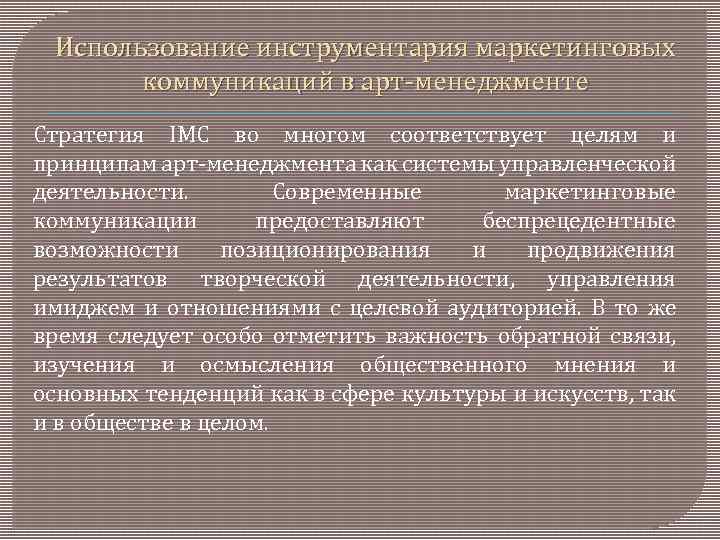 Использование инструментария маркетинговых коммуникаций в арт-менеджменте

Стратегия IMC во многом соответствует целям и принципам арт-менеджмента как системы управленческой деятельности. Современные маркетинговые коммуникации предоставляют беспрецедентные возможности позиционирования и продвижения результатов творческой деятельности, управления имиджем и отношениями с целевой аудиторией. В то же время следует особо отметить важность обратной связи, изучения и осмысления общественного мнения и основных тенденций как в сфере культуры и искусств, так и в обществе в целом.